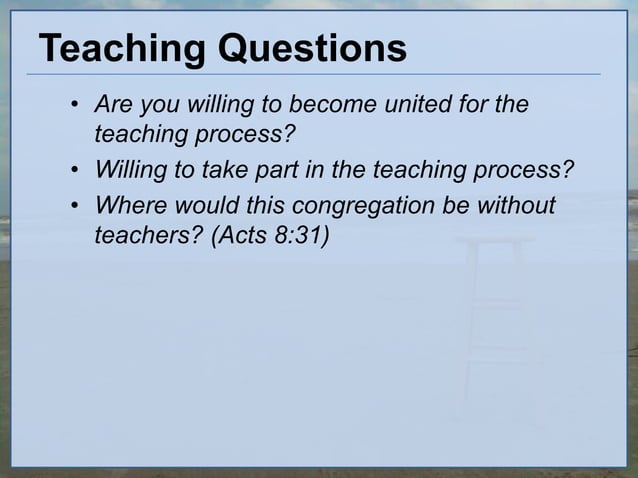 Teaching Questions

• Are you willing to become united for the teaching process?
• Willing to take part in the teaching process?
• Where would this congregation be without teachers? (Acts 8:31)